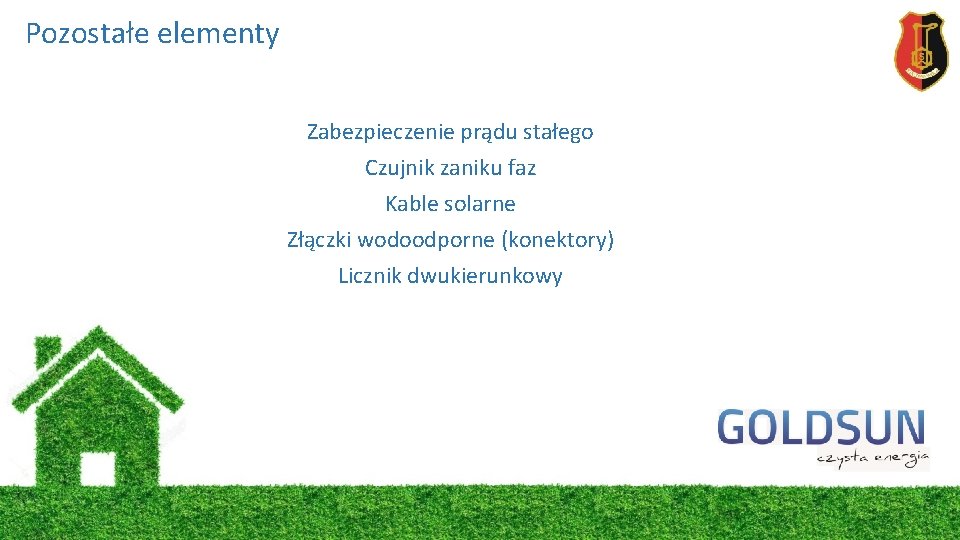 Pozostałe elementy

Zabezpieczenie prądu stałego
Czujnik zaniku faz
Kable solarne
Złączki wodoodporne (konektory)
Licznik dwukierunkowy

GOLDSUN
czysta energia